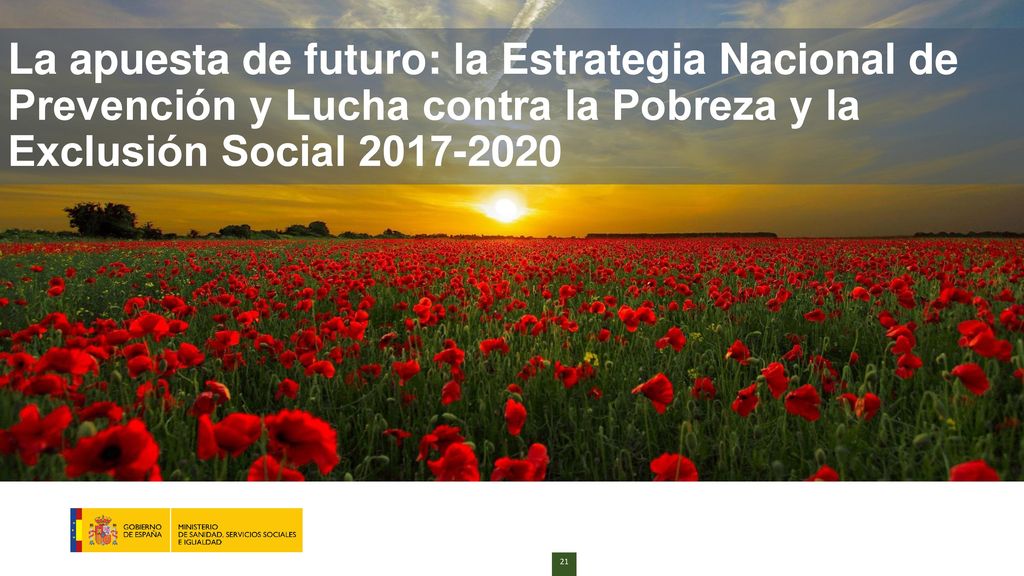 La apuesta de futuro: la Estrategia Nacional de Prevención y Lucha contra la Pobreza y la Exclusión Social 2017-2020

GOBIERNO DE ESPAÑA

MINISTERIO DE SANIDAD, SERVICIOS SOCIALES E IGUALDAD

21